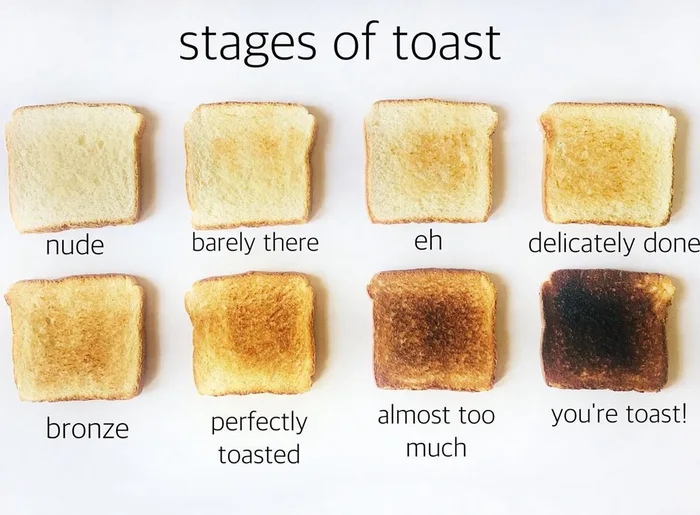 stages of toast

nude

barely there

eh

delicately done

bronze

perfectly toasted

almost too much

you're toast!